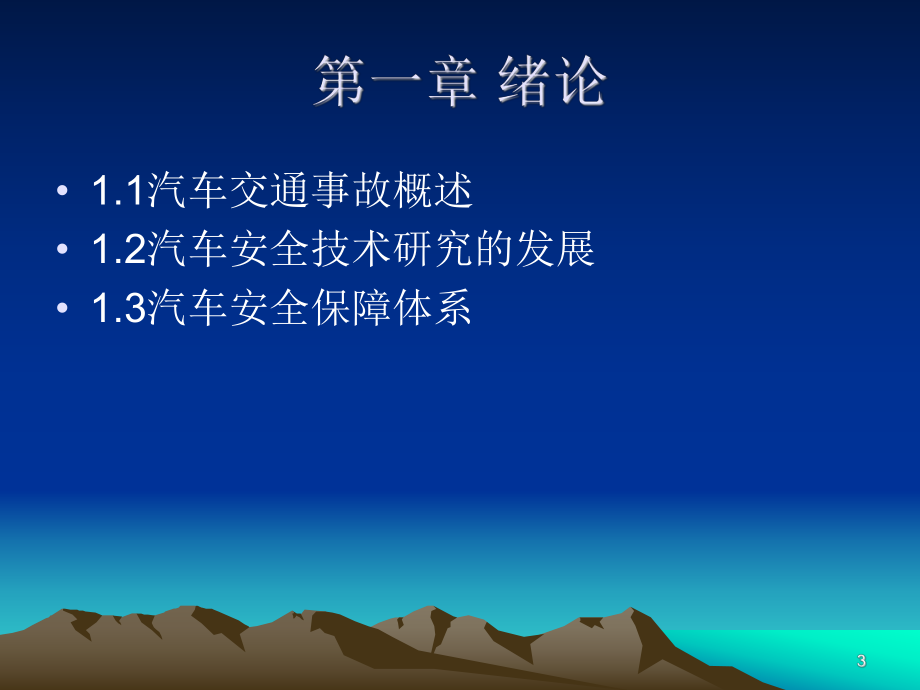 第一章 绪论

• 1.1汽车交通事故概述
• 1.2汽车安全技术研究的发展
• 1.3汽车安全保障体系

3